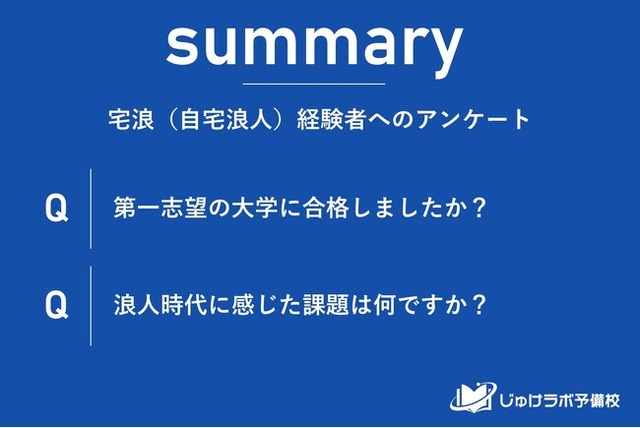 summary

宅浪（自宅浪人）経験者へのアンケート

Q 第一志望の大学に合格しましたか？

Q 浪人時代に感じた課題は何ですか？

じゅけラボ予備校